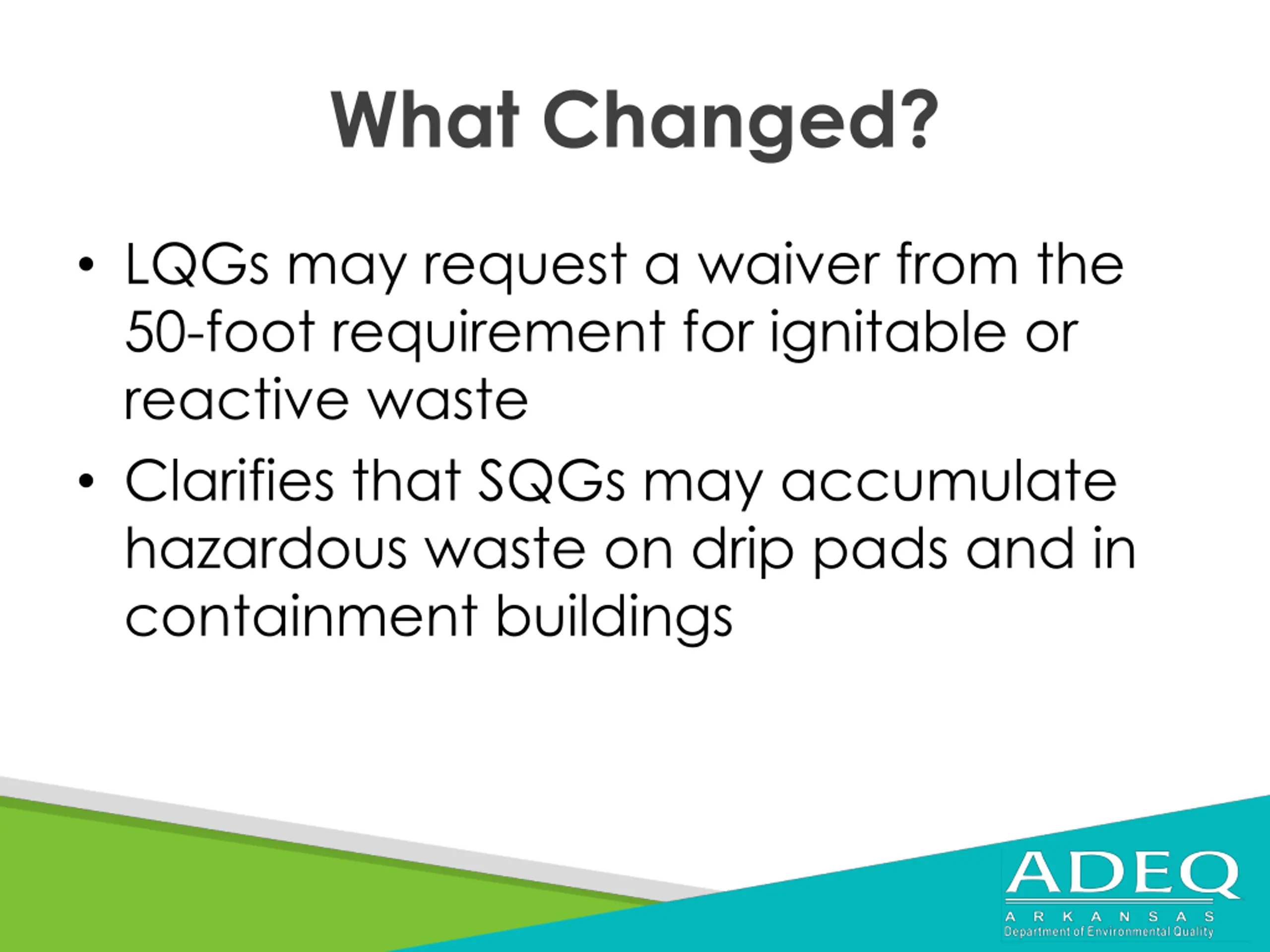 What Changed?

• LQGs may request a waiver from the 50-foot requirement for ignitable or reactive waste

• Clarifies that SQGs may accumulate hazardous waste on drip pads and in containment buildings

ADEQ
ARKANSAS
Department of Environmental Quality